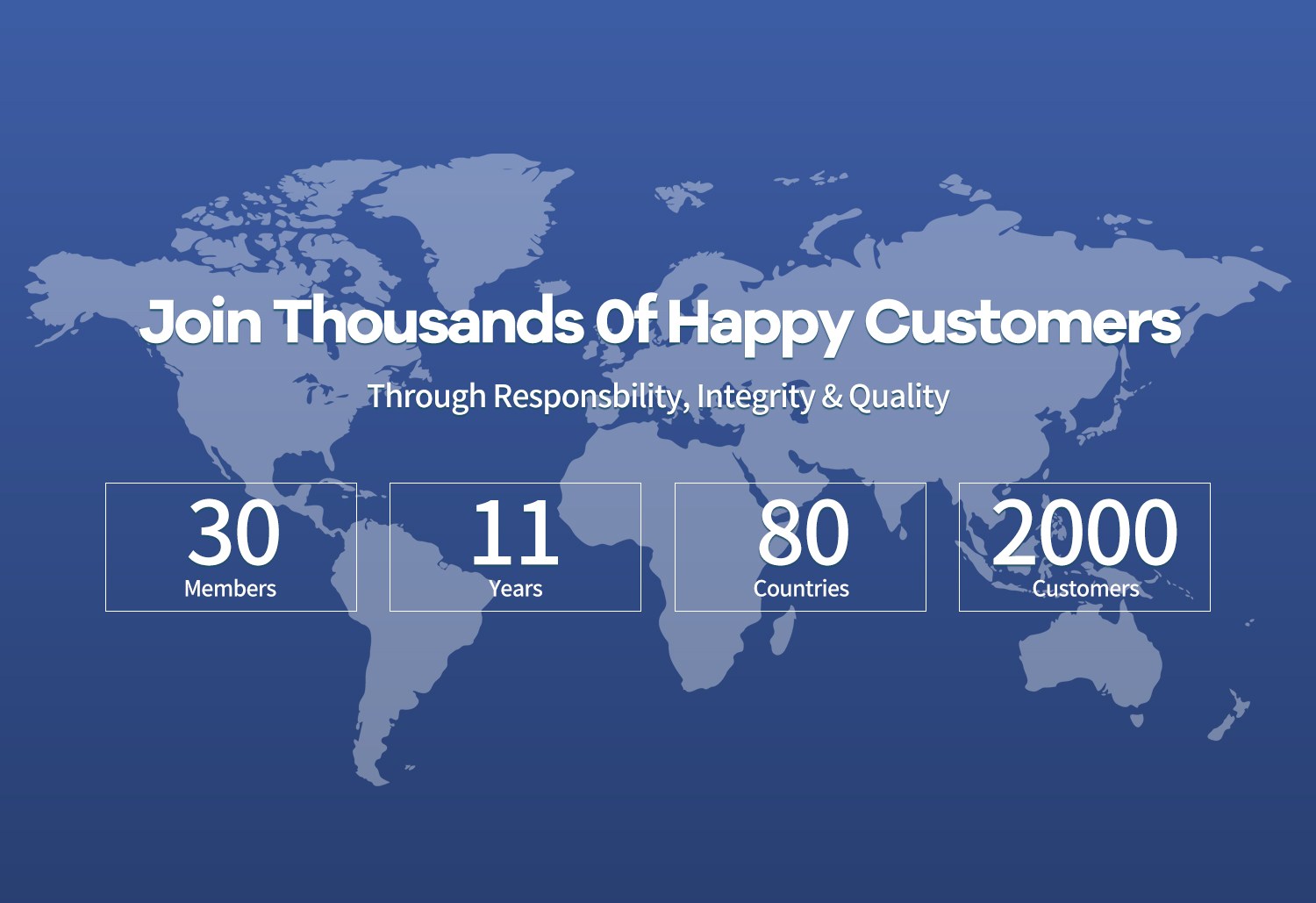 Join Thousands Of Happy Customers

Through Responsbility, Integrity & Quality

30
Members

11
Years

80
Countries

2000
Customers